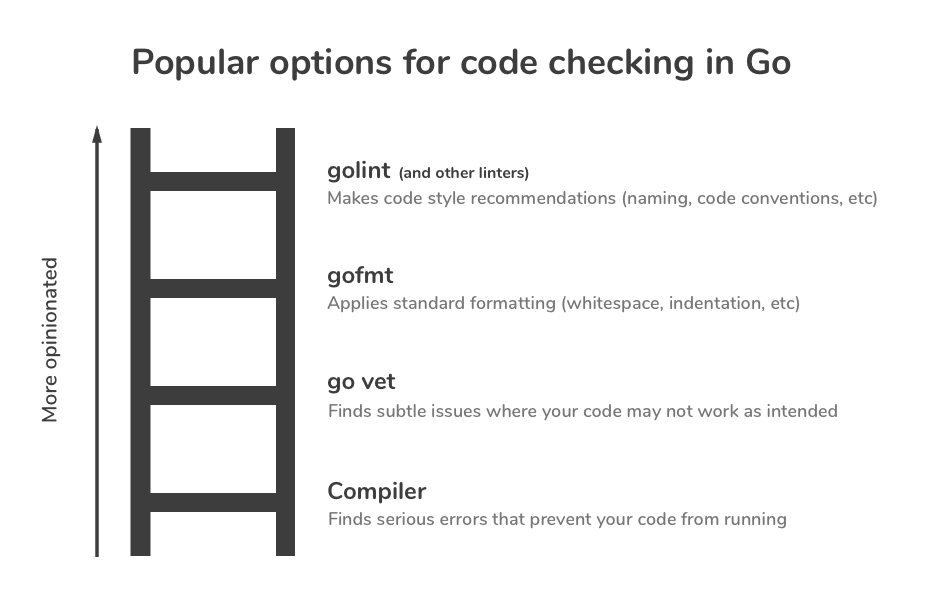 Popular options for code checking in Go

More opinionated

golint (and other linters)
Makes code style recommendations (naming, code conventions, etc)

gofmt
Applies standard formatting (whitespace, indentation, etc)

go vet
Finds subtle issues where your code may not work as intended

Compiler
Finds serious errors that prevent your code from running